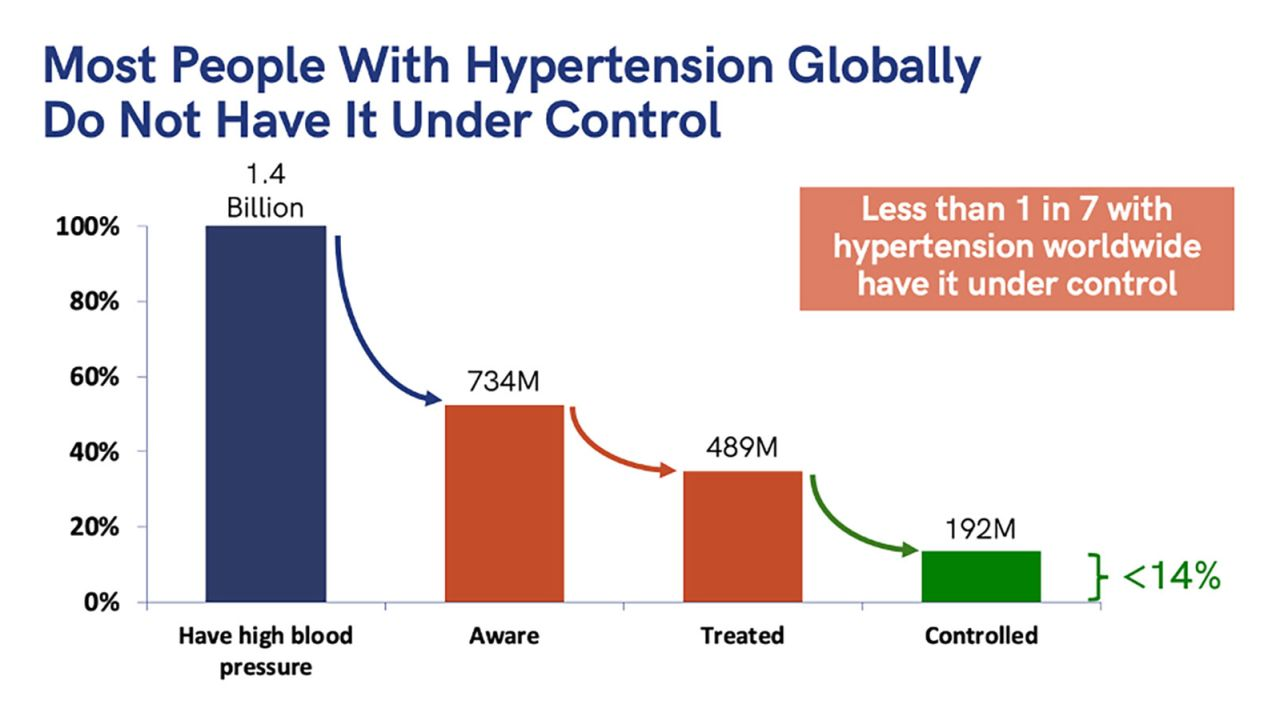 Most People With Hypertension Globally Do Not Have It Under Control

Less than 1 in 7 with hypertension worldwide have it under control

100%
80%
60%
40%
20%
0%

1.4 Billion
734M
489M
192M
<14%

Have high blood pressure
Aware
Treated
Controlled